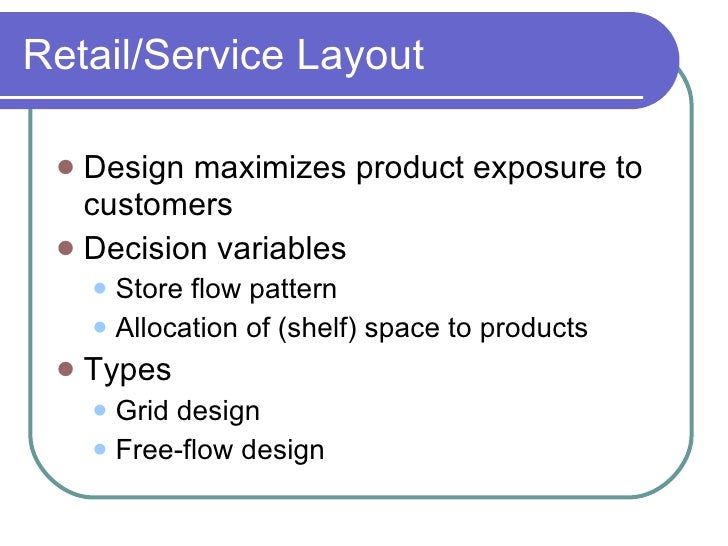 Retail/Service Layout

- Design maximizes product exposure to customers
- Decision variables
  - Store flow pattern
  - Allocation of (shelf) space to products
- Types
  - Grid design
  - Free-flow design